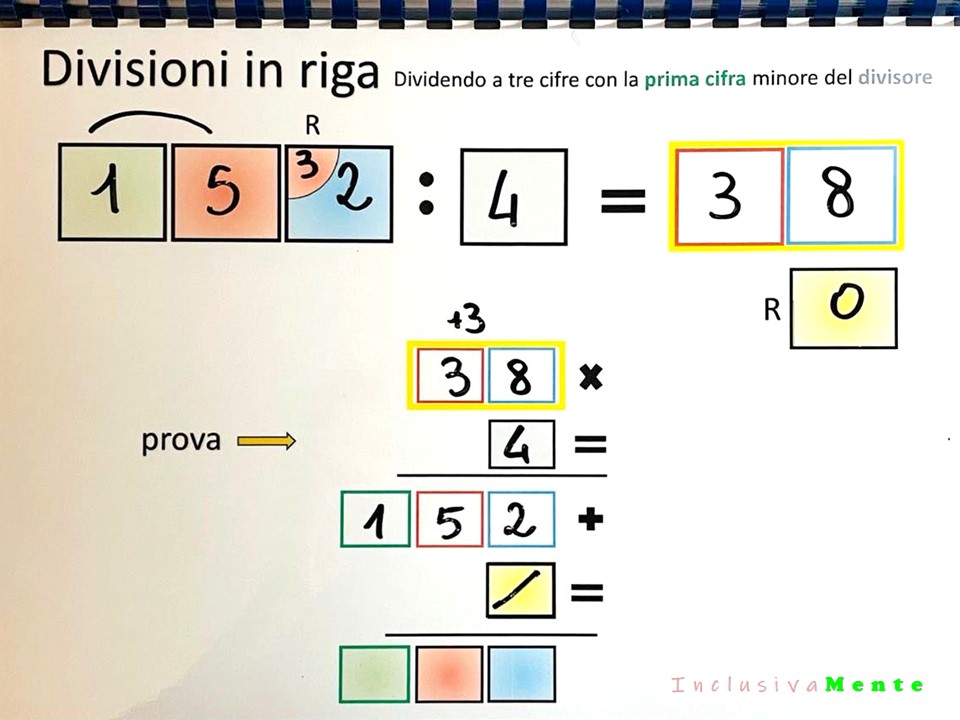 Divisioni in riga Dividendo a tre cifre con la prima cifra minore del divisore

R

1 5 3 2 : 4 = 3 8

R 0

+3

3 8 ×

prova 4 =

1 5 2 +

/ =

InclusivaMente